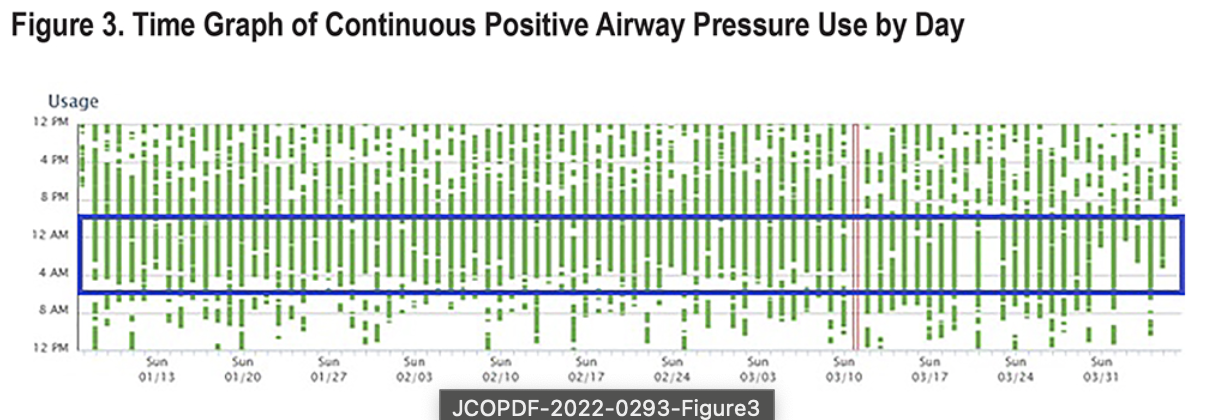 Figure 3. Time Graph of Continuous Positive Airway Pressure Use by Day

Usage

12 PM
4 PM
8 PM
12 AM
4 AM
8 AM
12 PM

Sun 01/13
Sun 01/20
Sun 01/27
Sun 02/03
Sun 02/10
Sun 02/17
Sun 02/24
Sun 03/03
Sun 03/10
Sun 03/17
Sun 03/24
Sun 03/31

JCOPDF-2022-0293-Figure3